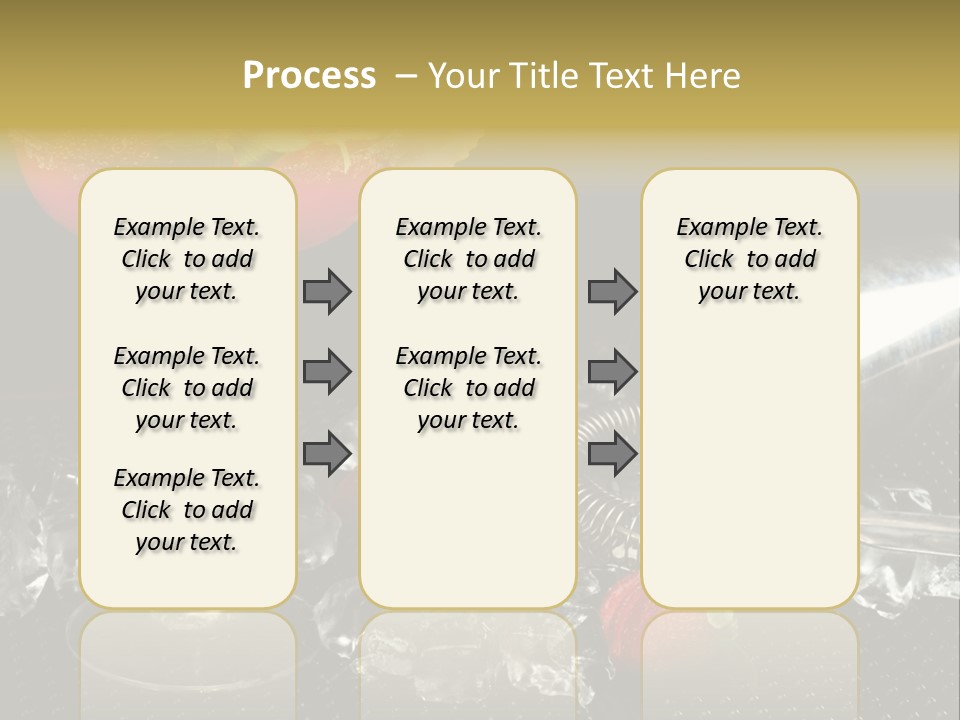 Process – Your Title Text Here

Example Text. Click to add your text.

Example Text. Click to add your text.

Example Text. Click to add your text.

Example Text. Click to add your text.

Example Text. Click to add your text.

Example Text. Click to add your text.